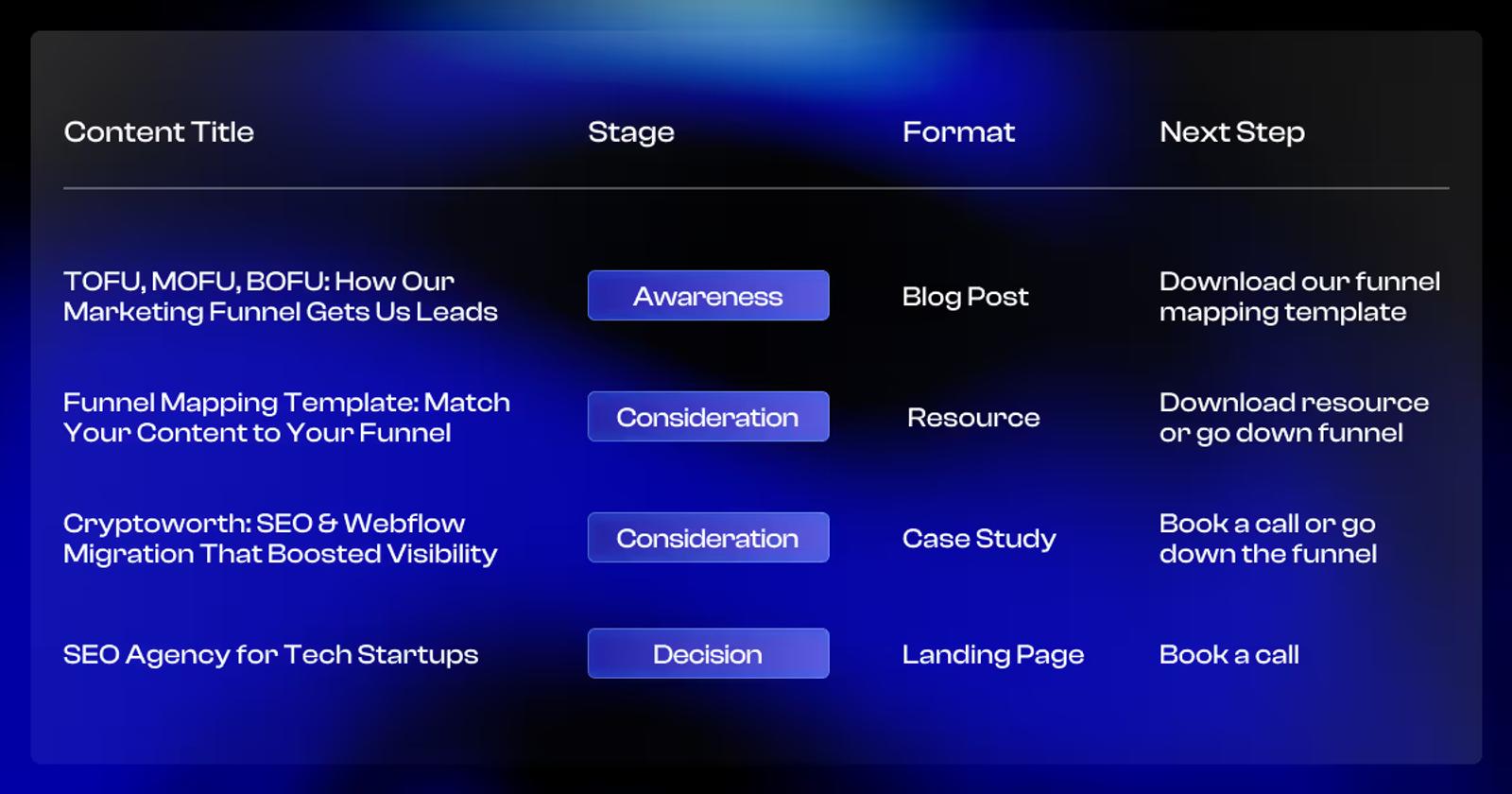 | Content Title | Stage | Format | Next Step |
|---|---|---|---|
| TOFU, MOFU, BOFU: How Our Marketing Funnel Gets Us Leads | Awareness | Blog Post | Download our funnel mapping template |
| Funnel Mapping Template: Match Your Content to Your Funnel | Consideration | Resource | Download resource or go down funnel |
| Cryptoworth: SEO & Webflow Migration That Boosted Visibility | Consideration | Case Study | Book a call or go down the funnel |
| SEO Agency for Tech Startups | Decision | Landing Page | Book a call |